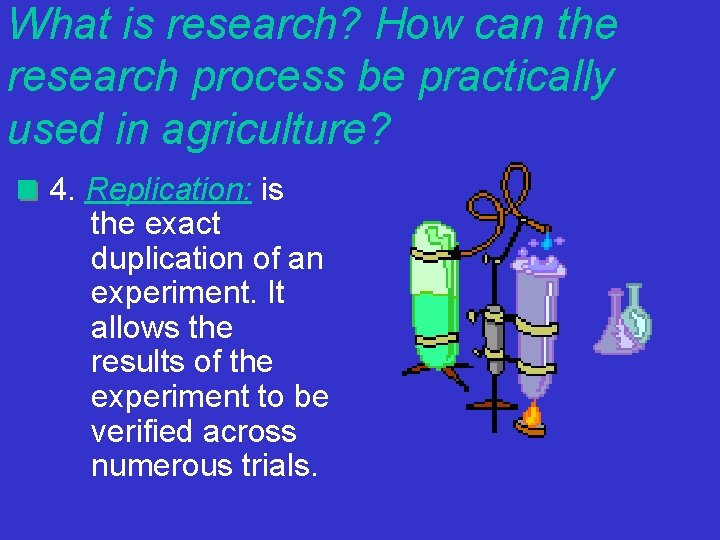 What is research? How can the research process be practically used in agriculture?

4. Replication: is the exact duplication of an experiment. It allows the results of the experiment to be verified across numerous trials.